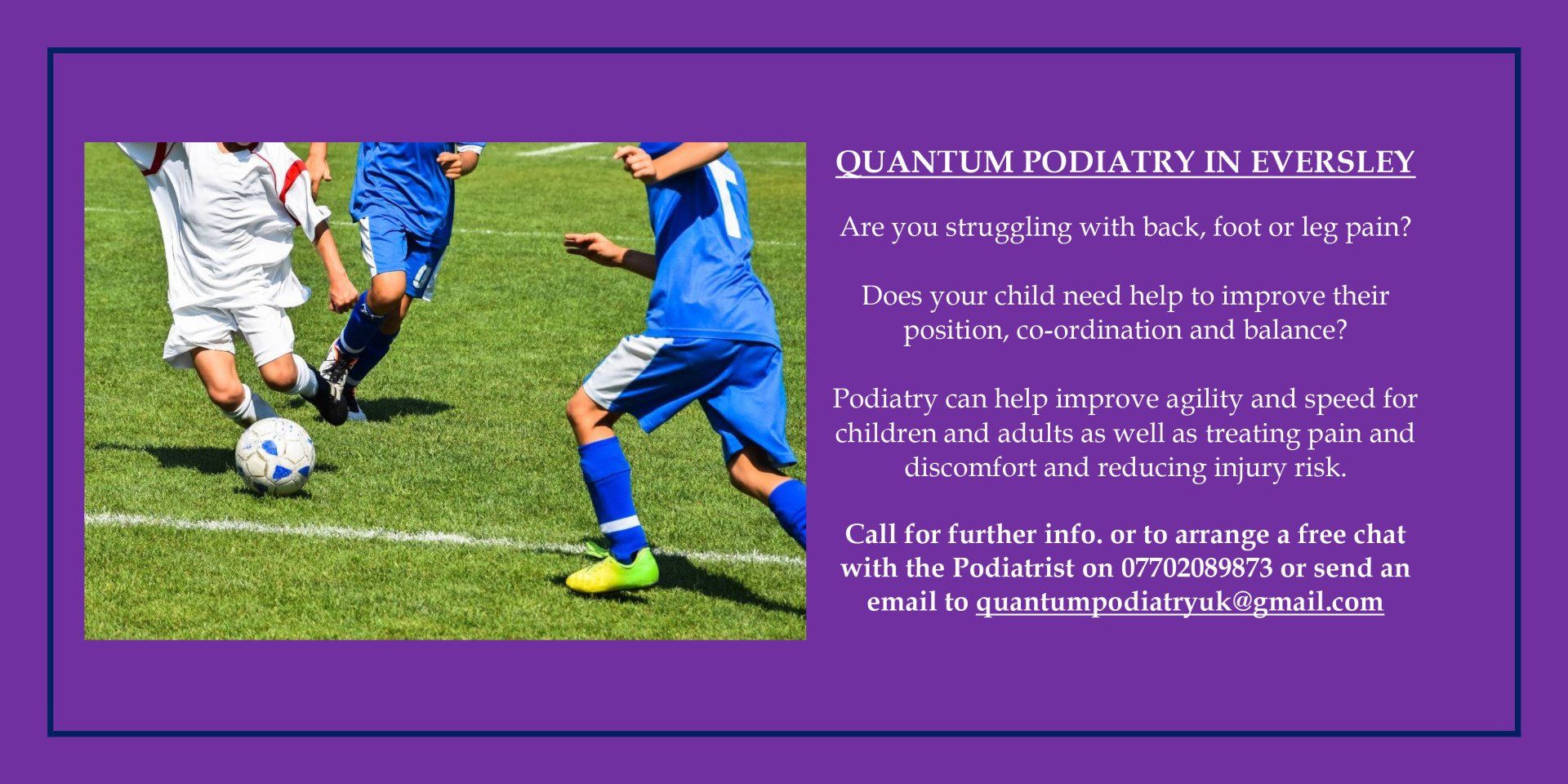 QUANTUM PODIATRY IN EVERSLEY

Are you struggling with back, foot or leg pain?

Does your child need help to improve their position, co-ordination and balance?

Podiatry can help improve agility and speed for children and adults as well as treating pain and discomfort and reducing injury risk.

Call for further info. or to arrange a free chat with the Podiatrist on 07702089873 or send an email to quantumpodiatryuk@gmail.com